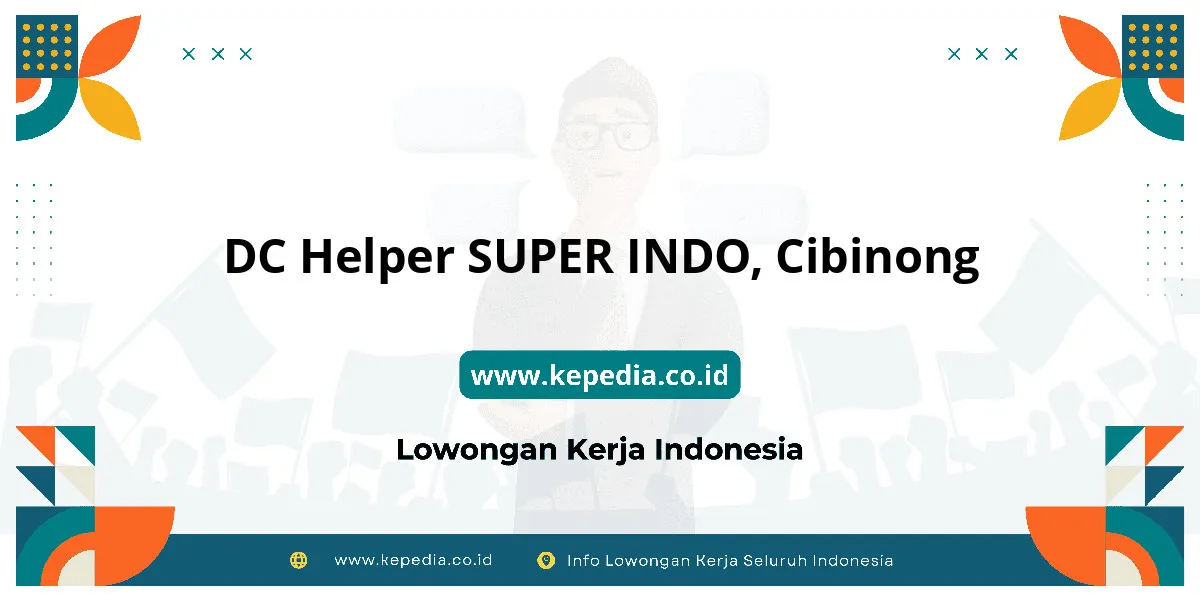 DC Helper SUPER INDO, Cibinong

www.kepedia.co.id

Lowongan Kerja Indonesia

www.kepedia.co.id

Info Lowongan Kerja Seluruh Indonesia